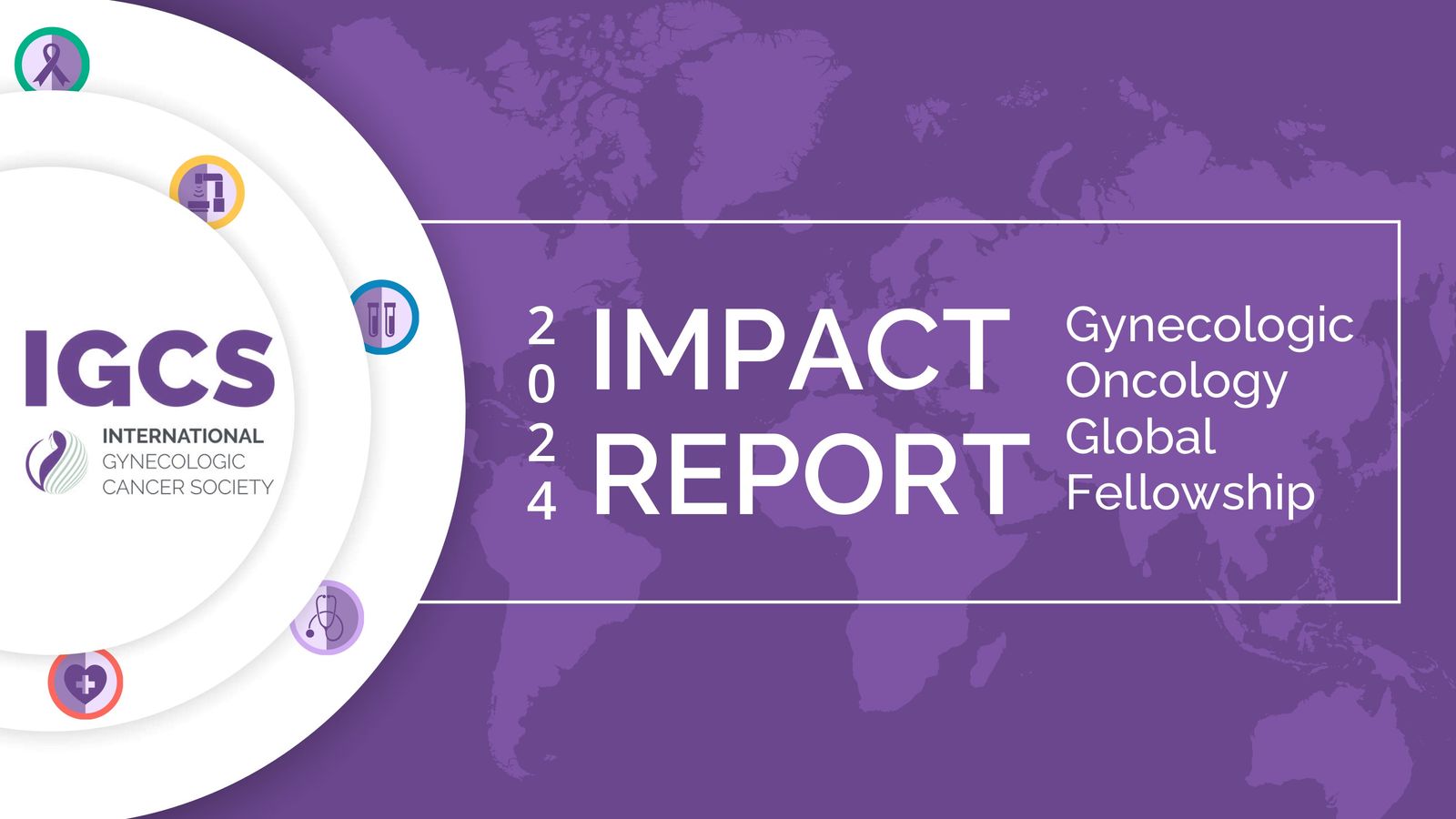 IGCS
INTERNATIONAL
GYNECOLOGIC
CANCER SOCIETY

2024 IMPACT REPORT

Gynecologic Oncology Global Fellowship